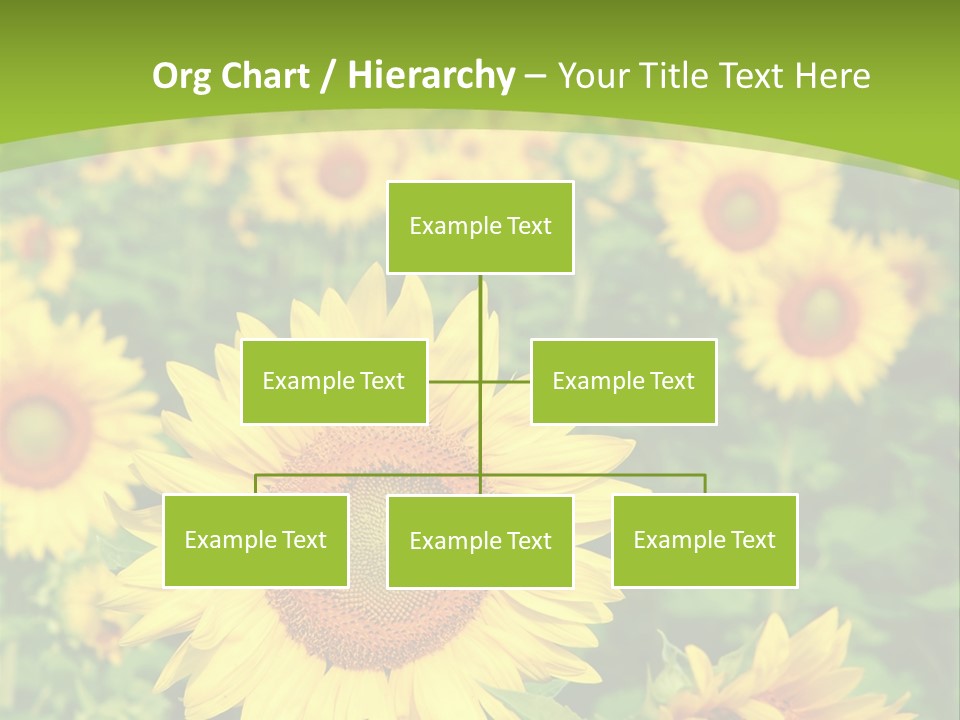 Org Chart / Hierarchy – Your Title Text Here

Example Text

Example Text

Example Text

Example Text

Example Text

Example Text